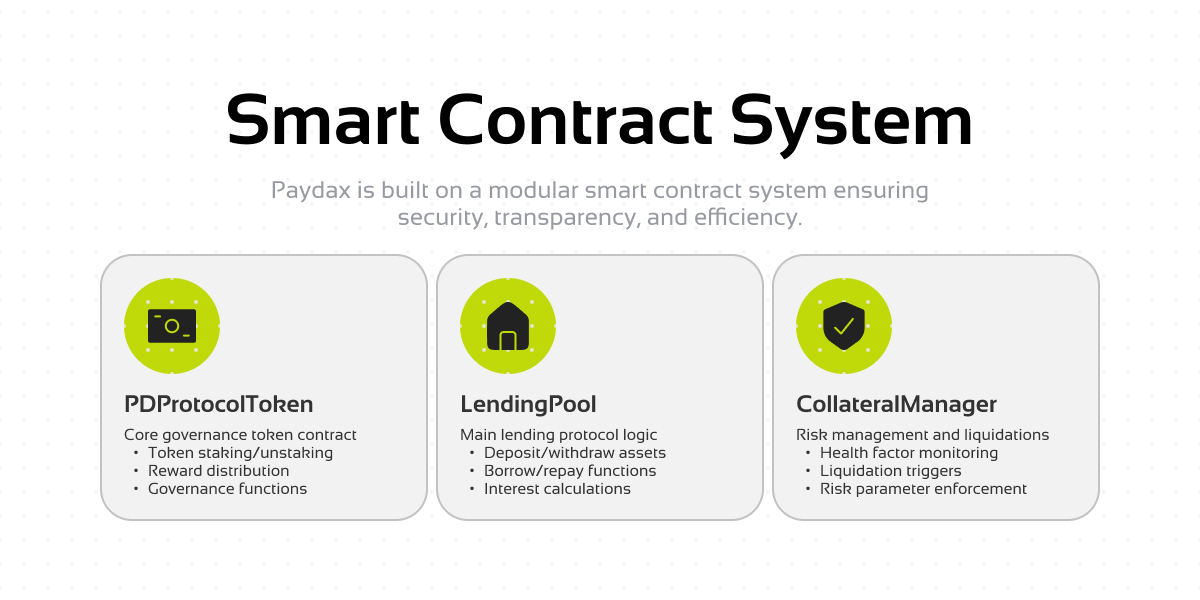 Smart Contract System

Paydax is built on a modular smart contract system ensuring security, transparency, and efficiency.

PDProtocolToken

Core governance token contract
• Token staking/unstaking
• Reward distribution
• Governance functions

LendingPool

Main lending protocol logic
• Deposit/withdraw assets
• Borrow/repay functions
• Interest calculations

CollateralManager

Risk management and liquidations
• Health factor monitoring
• Liquidation triggers
• Risk parameter enforcement